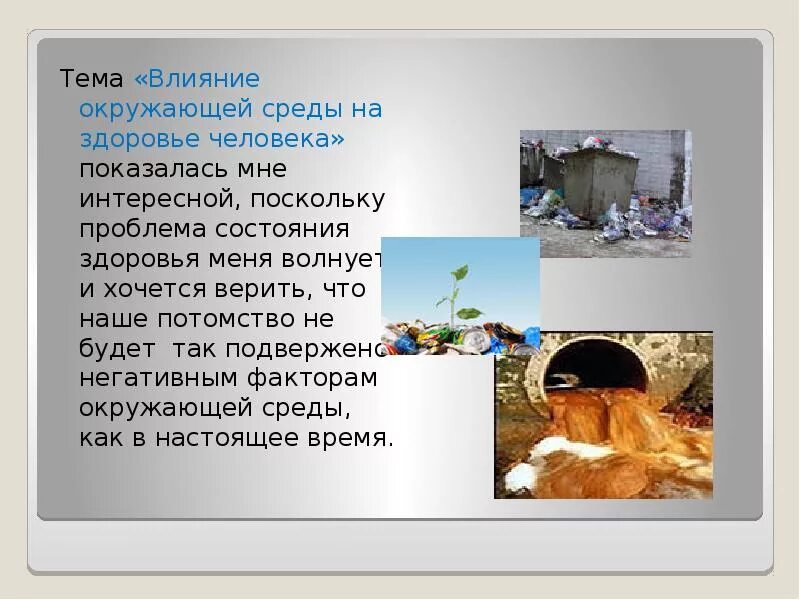 Тема «Влияние окружающей среды на здоровье человека» показалась мне интересной, поскольку проблема состояния здоровья меня волнует и хочется верить, что наше потомство не будет так подвержено негативным факторам окружающей среды, как в настоящее время.